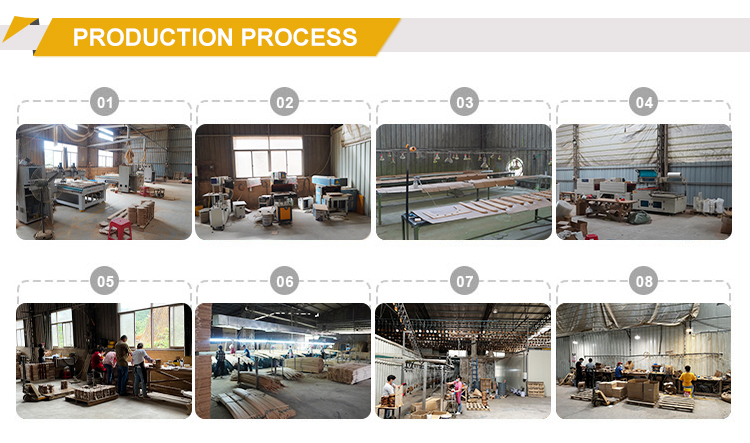 PRODUCTION PROCESS

01

02

03

04

05

06

07

08